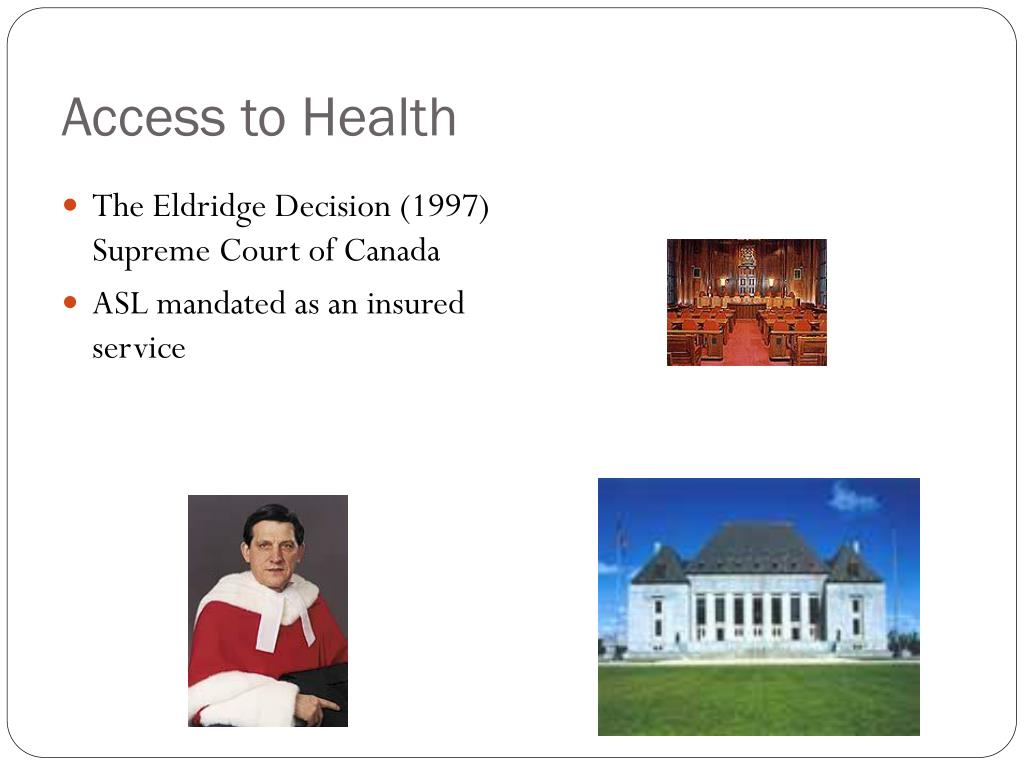 Access to Health

- The Eldridge Decision (1997) Supreme Court of Canada
- ASL mandated as an insured service